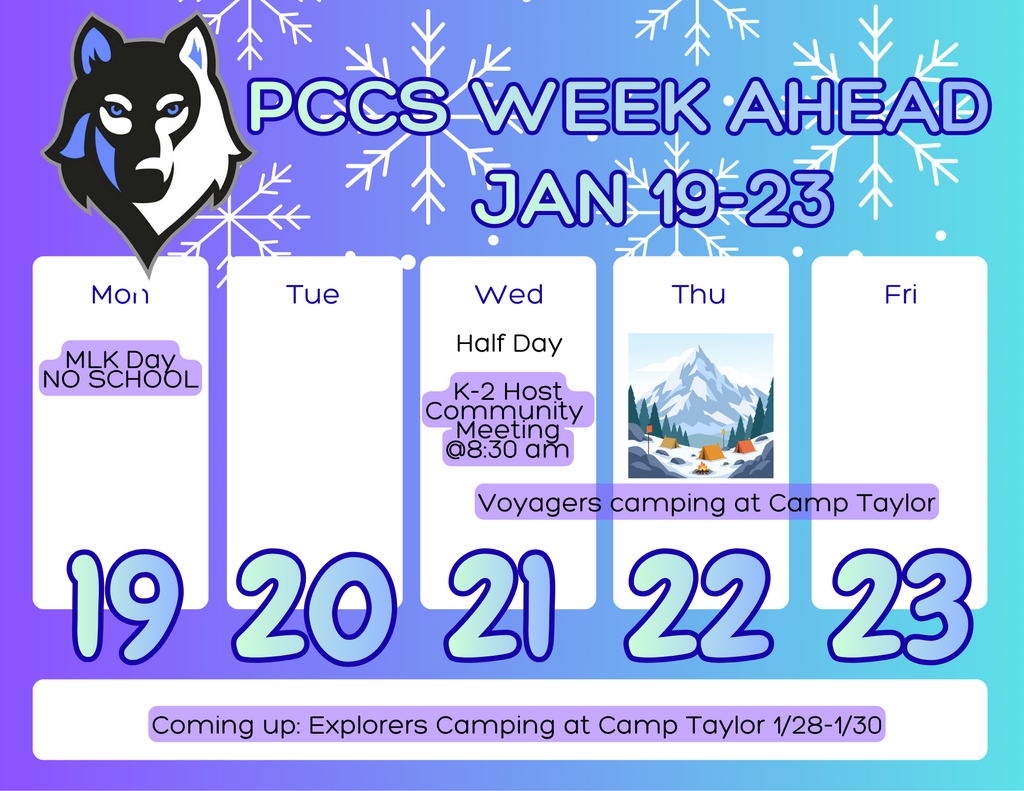 PCCS WEEK AHEAD
JAN 19-23

Mon

MLK Day
NO SCHOOL

19

Tue

20

Wed

Half Day

K-2 Host Community Meeting @8:30 am

21

Thu

22

Fri

23

Voyagers camping at Camp Taylor

Coming up: Explorers Camping at Camp Taylor 1/28-1/30